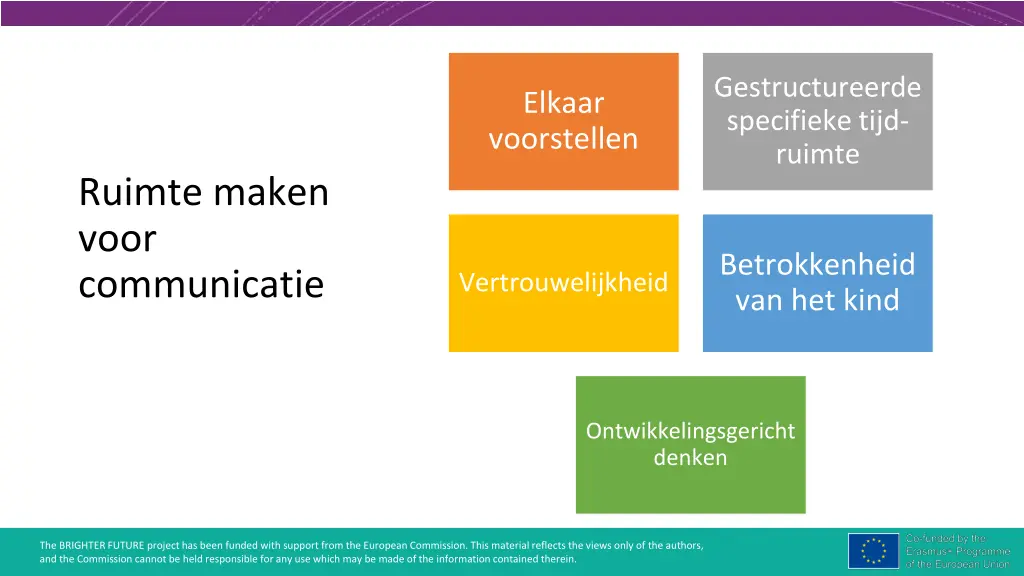 Ruimte maken voor communicatie

Elkaar voorstellen

Gestructureerde specifieke tijd-ruimte

Vertrouwelijkheid

Betrokkenheid van het kind

Ontwikkelingsgericht denken

The BRIGHTER FUTURE project has been funded with support from the European Commission. This material reflects the views only of the authors, and the Commission cannot be held responsible for any use which may be made of the information contained therein.

Co-funded by the Erasmus+ Programme of the European Union